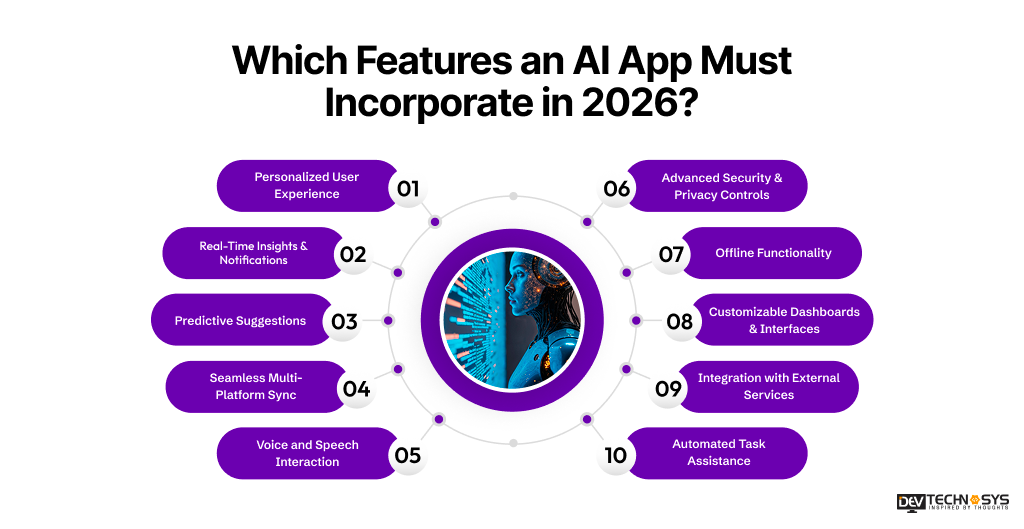 Which Features an AI App Must Incorporate in 2026?

Personalized User Experience 01

Real-Time Insights & Notifications 02

Predictive Suggestions 03

Seamless Multi-Platform Sync 04

Voice and Speech Interaction 05

06 Advanced Security & Privacy Controls

07 Offline Functionality

08 Customizable Dashboards & Interfaces

09 Integration with External Services

10 Automated Task Assistance

DEV TECHNOSYS
INSPIRED BY THOUGHTS